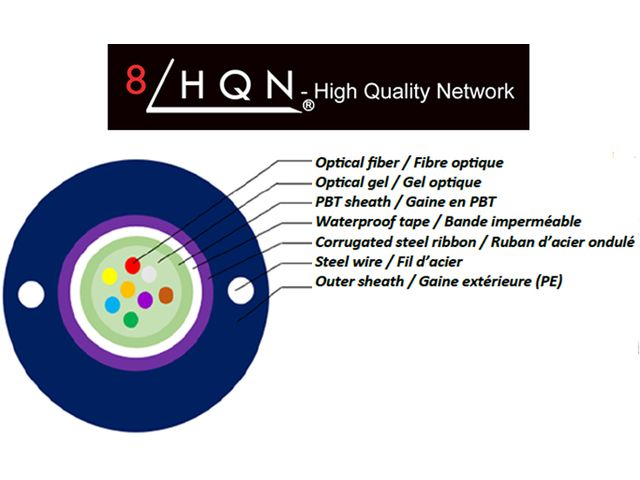 8 HQN® - High Quality Network

Optical fiber / Fibre optique
Optical gel / Gel optique
PBT sheath / Gaine en PBT
Waterproof tape / Bande imperméable
Corrugated steel ribbon / Ruban d'acier ondulé
Steel wire / Fil d'acier
Outer sheath / Gaine extérieure (PE)